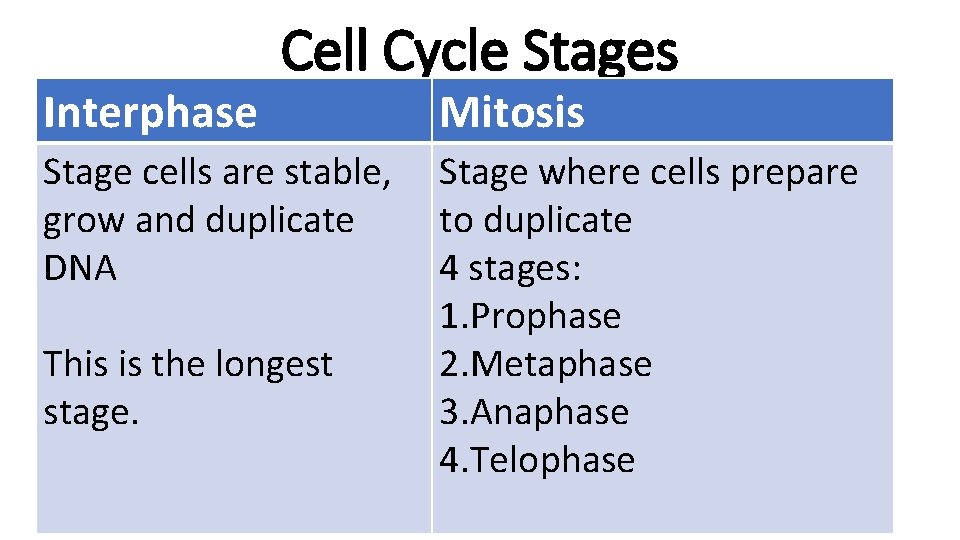 Cell Cycle Stages

| Interphase | Mitosis |
|---|---|
| Stage cells are stable, grow and duplicate DNA<br><br>This is the longest stage. | Stage where cells prepare to duplicate<br>4 stages:<br>1.Prophase<br>2.Metaphase<br>3.Anaphase<br>4.Telophase |